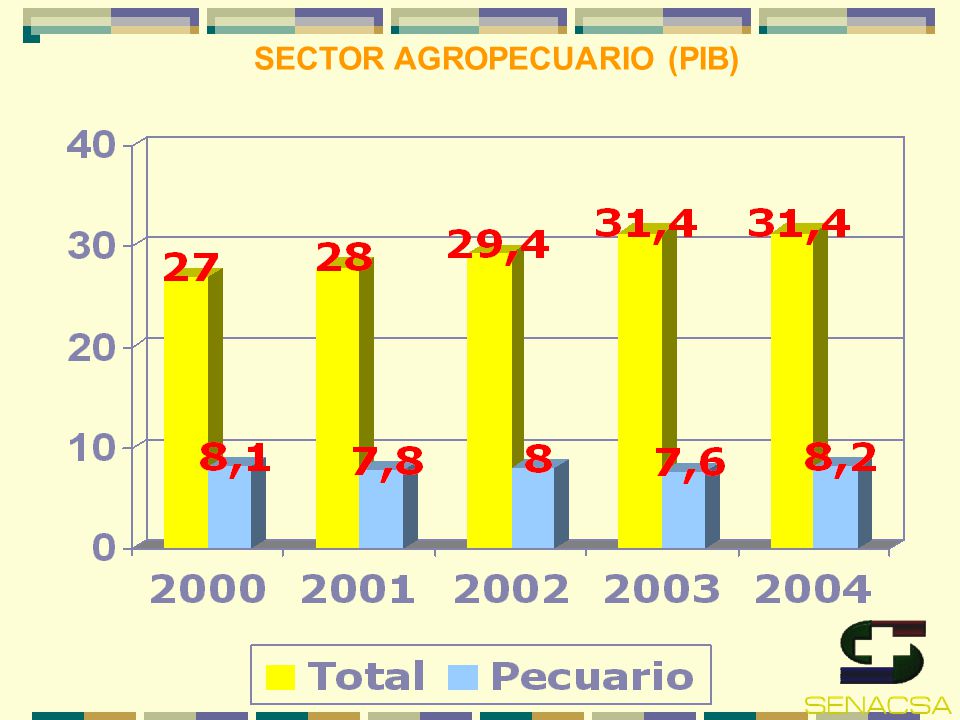 SECTOR AGROPECUARIO (PIB)

40
30
20
10
0

27
8,1
28
7,8
29,4
8
31,4
7,6
31,4
8,2

2000 2001 2002 2003 2004

Total Pecuario

SENACSA